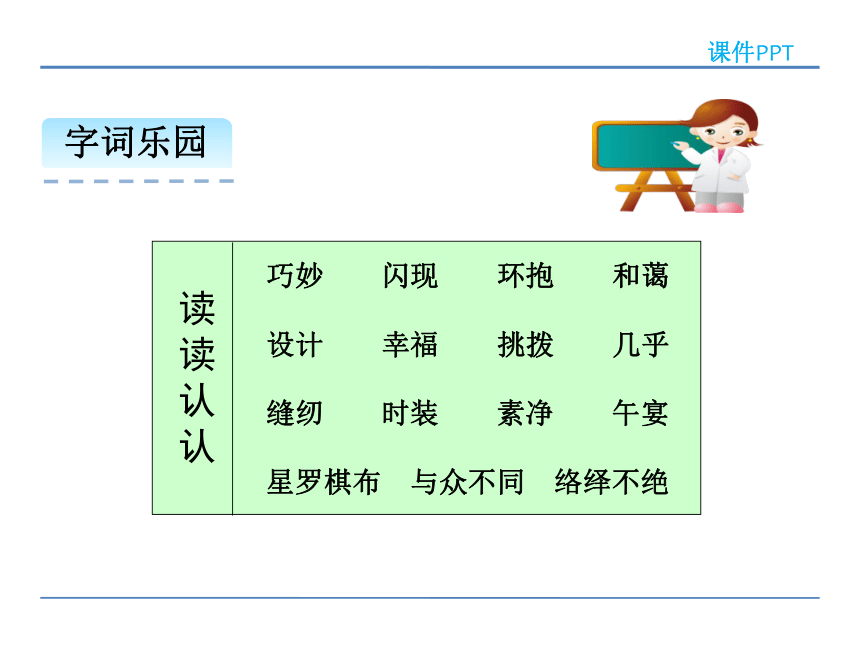 课件PPT

字词乐园

| 读读认认 | 巧妙 闪现 环抱 和蔼<br>设计 幸福 挑拨 几乎<br>缝纫 时装 素净 午宴<br>星罗棋布 与众不同 络绎不绝 |
|---|---|